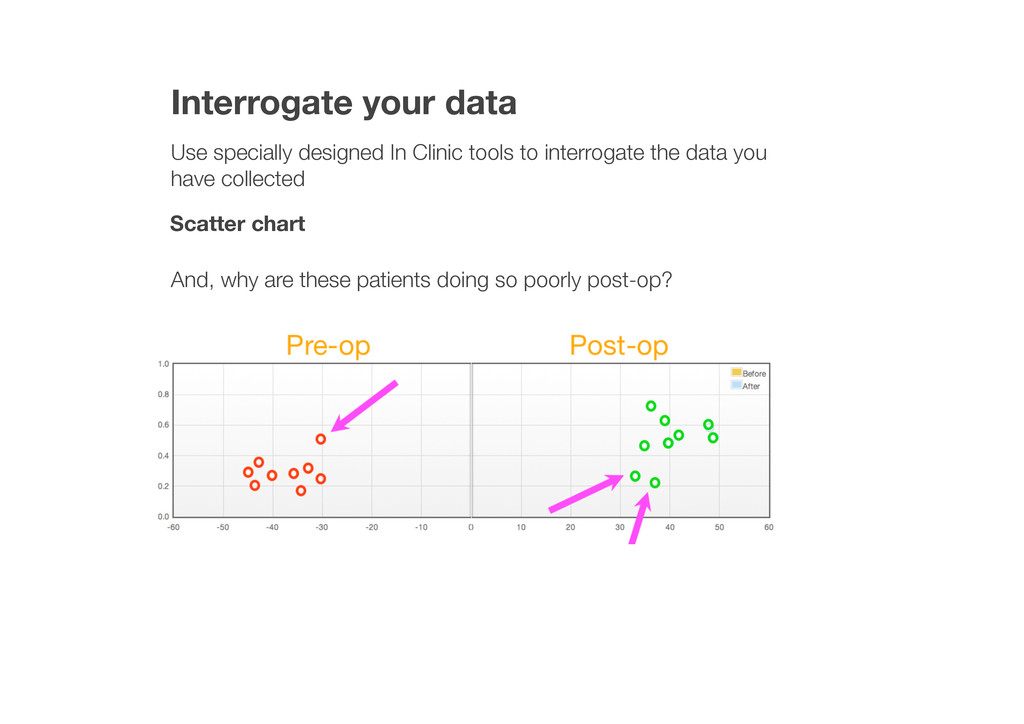 Interrogate your data

Use specially designed In Clinic tools to interrogate the data you have collected

Scatter chart

And, why are these patients doing so poorly post-op?

Pre-op

Post-op

Before
After

1.0
0.8
0.6
0.4
0.2
0.0

-60 -50 -40 -30 -20 -10 0 10 20 30 40 50 60